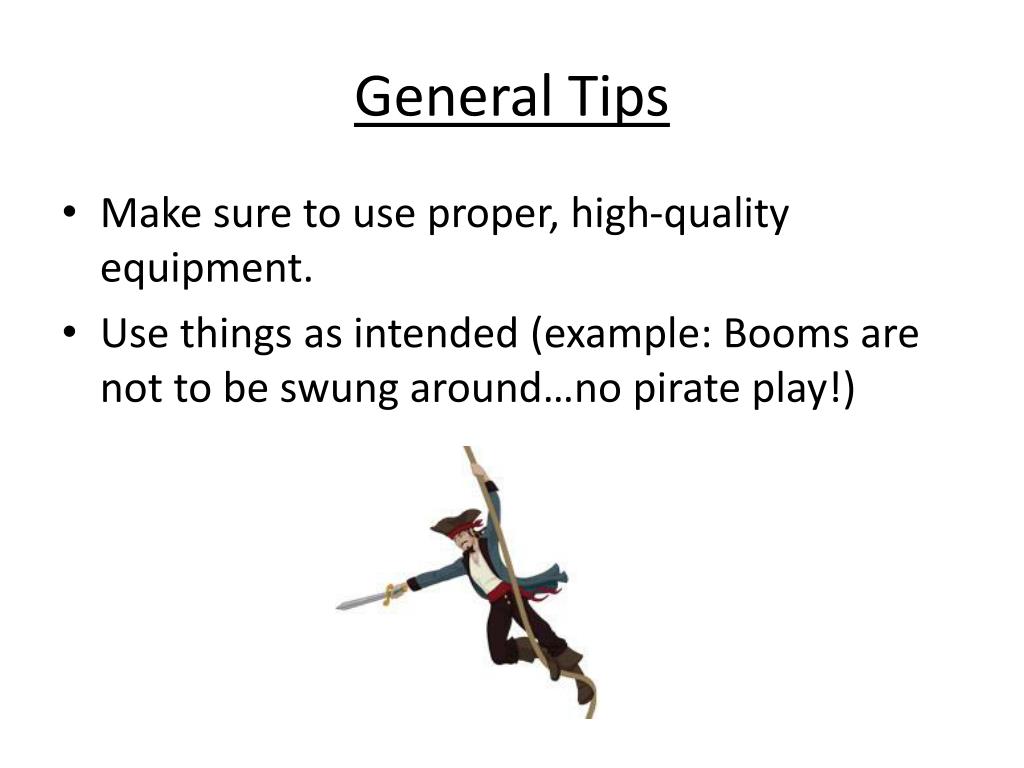 General Tips

• Make sure to use proper, high-quality equipment.
• Use things as intended (example: Booms are not to be swung around…no pirate play!)